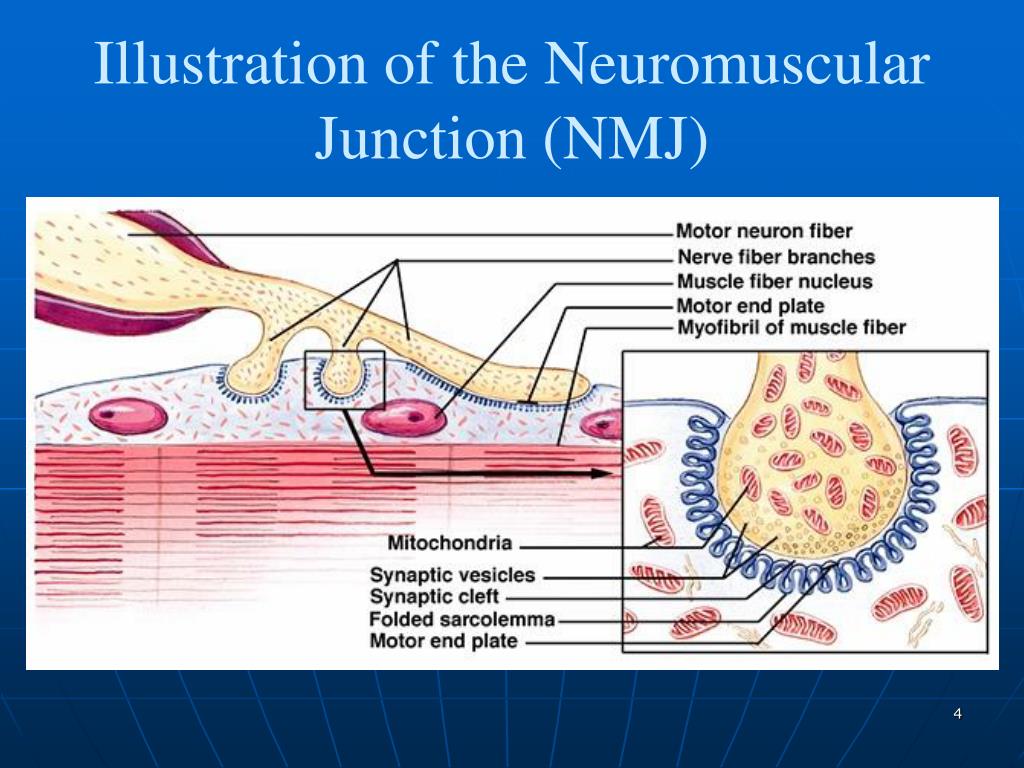 Illustration of the Neuromuscular Junction (NMJ)

Motor neuron fiber
Nerve fiber branches
Muscle fiber nucleus
Motor end plate
Myofibril of muscle fiber

Mitochondria
Synaptic vesicles
Synaptic cleft
Folded sarcolemma
Motor end plate

4